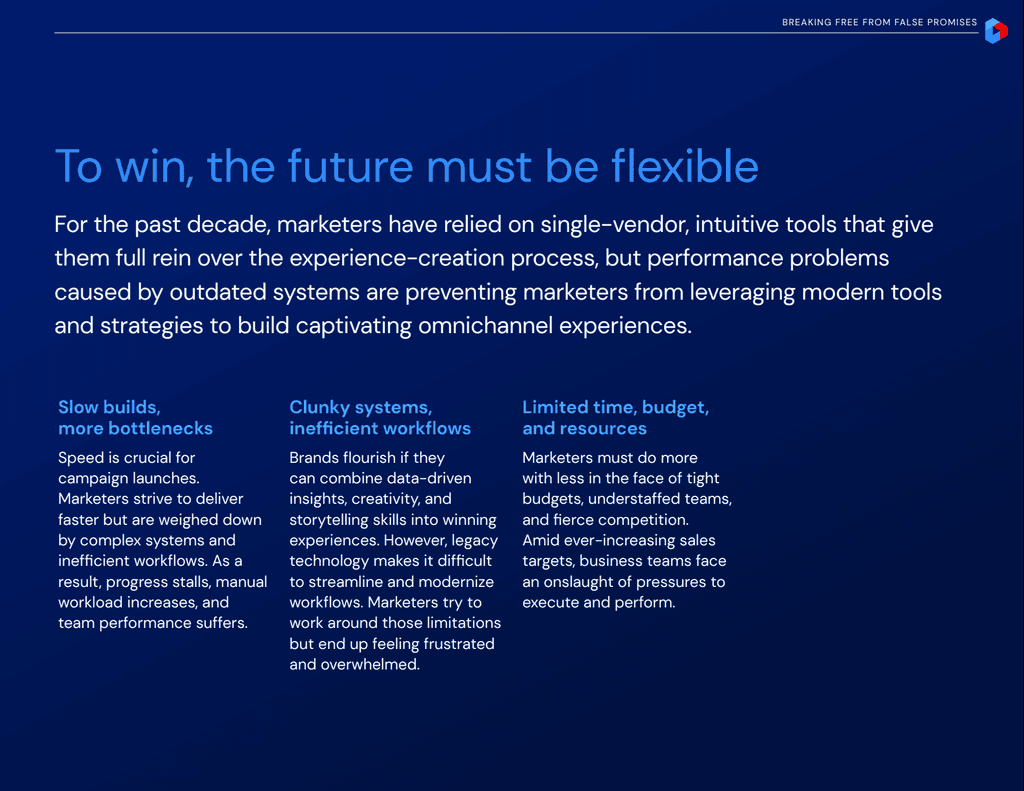 BREAKING FREE FROM FALSE PROMISES

To win, the future must be flexible

For the past decade, marketers have relied on single-vendor, intuitive tools that give them full rein over the experience-creation process, but performance problems caused by outdated systems are preventing marketers from leveraging modern tools and strategies to build captivating omnichannel experiences.

Slow builds, more bottlenecks

Speed is crucial for campaign launches. Marketers strive to deliver faster but are weighed down by complex systems and inefficient workflows. As a result, progress stalls, manual workload increases, and team performance suffers.

Clunky systems, inefficient workflows

Brands flourish if they can combine data-driven insights, creativity, and storytelling skills into winning experiences. However, legacy technology makes it difficult to streamline and modernize workflows. Marketers try to work around those limitations but end up feeling frustrated and overwhelmed.

Limited time, budget, and resources

Marketers must do more with less in the face of tight budgets, understaffed teams, and fierce competition. Amid ever-increasing sales targets, business teams face an onslaught of pressures to execute and perform.